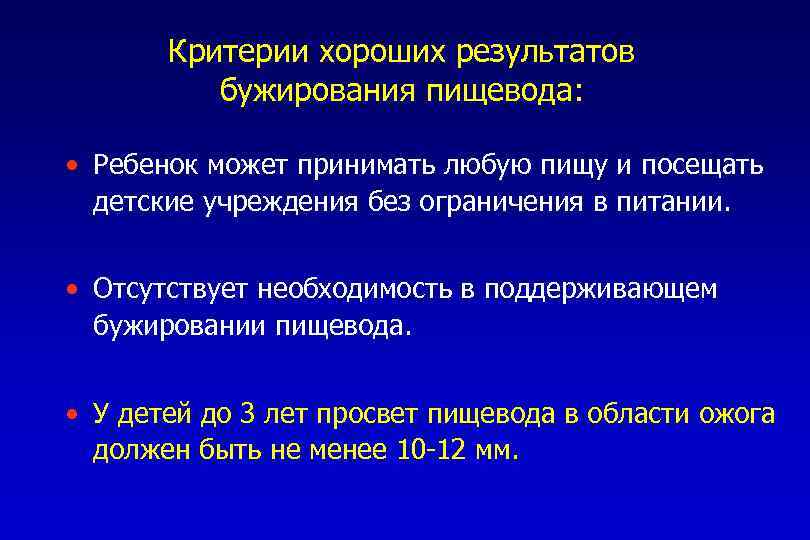 Критерии хороших результатов бужирования пищевода:

• Ребенок может принимать любую пищу и посещать детские учреждения без ограничения в питании.

• Отсутствует необходимость в поддерживающем бужировании пищевода.

• У детей до 3 лет просвет пищевода в области ожога должен быть не менее 10-12 мм.